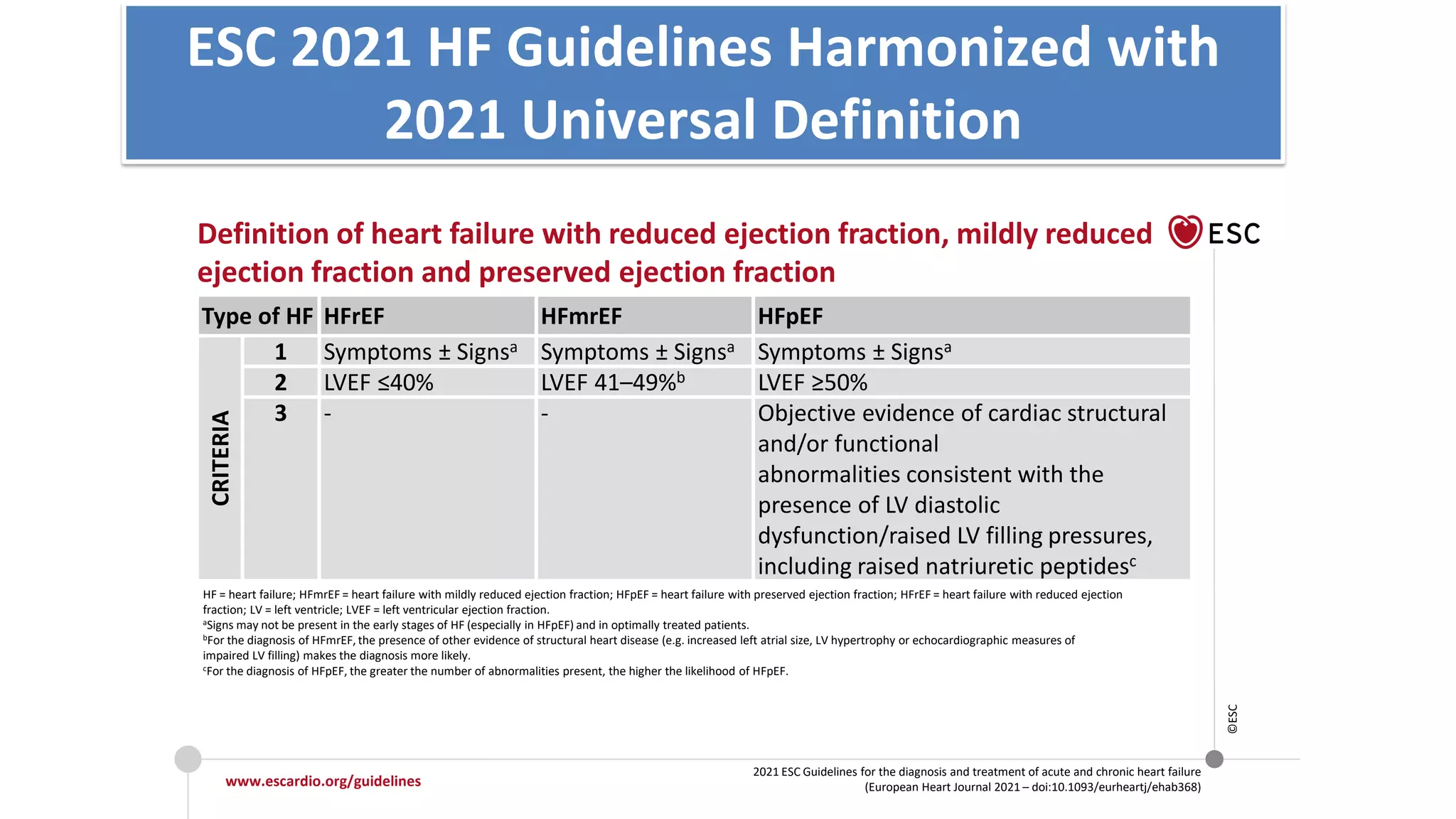 ESC 2021 HF Guidelines Harmonized with 2021 Universal Definition

Definition of heart failure with reduced ejection fraction, mildly reduced ejection fraction and preserved ejection fraction

ESC

| Type of HF | | HFrEF | HFmrEF | HFpEF |
|---|---|---|---|---|
| CRITERIA | 1 | Symptoms ± Signs$^a$ | Symptoms ± Signs$^a$ | Symptoms ± Signs$^a$ |
| | 2 | LVEF ≤40% | LVEF 41–49%$^b$ | LVEF ≥50% |
| | 3 | - | - | Objective evidence of cardiac structural and/or functional abnormalities consistent with the presence of LV diastolic dysfunction/raised LV filling pressures, including raised natriuretic peptides$^c$ |

HF = heart failure; HFmrEF = heart failure with mildly reduced ejection fraction; HFpEF = heart failure with preserved ejection fraction; HFrEF = heart failure with reduced ejection fraction; LV = left ventricle; LVEF = left ventricular ejection fraction.
$^a$Signs may not be present in the early stages of HF (especially in HFpEF) and in optimally treated patients.
$^b$For the diagnosis of HFmrEF, the presence of other evidence of structural heart disease (e.g. increased left atrial size, LV hypertrophy or echocardiographic measures of impaired LV filling) makes the diagnosis more likely.
$^c$For the diagnosis of HFpEF, the greater the number of abnormalities present, the higher the likelihood of HFpEF.

©ESC

www.escardio.org/guidelines

2021 ESC Guidelines for the diagnosis and treatment of acute and chronic heart failure (European Heart Journal 2021 – doi:10.1093/eurheartj/ehab368)